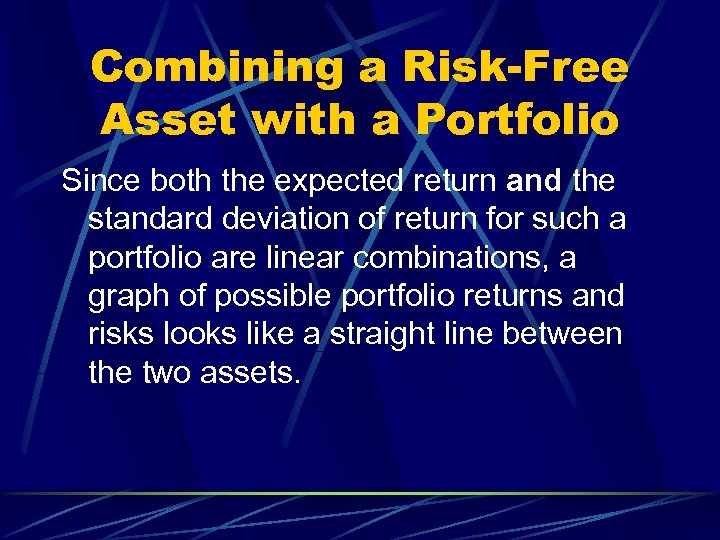 Combining a Risk-Free Asset with a Portfolio

Since both the expected return and the standard deviation of return for such a portfolio are linear combinations, a graph of possible portfolio returns and risks looks like a straight line between the two assets.